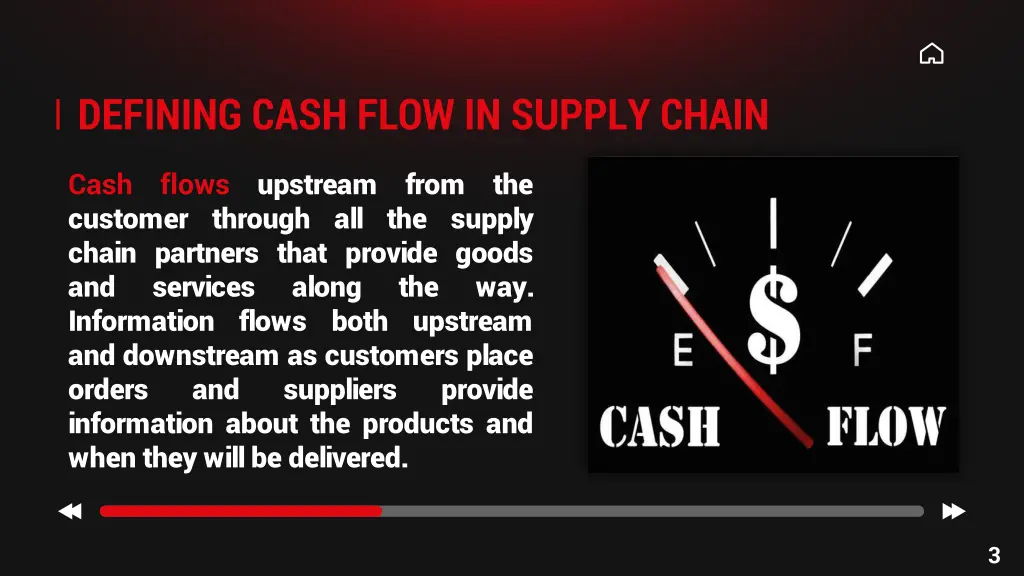 DEFINING CASH FLOW IN SUPPLY CHAIN

Cash flows upstream from the customer through all the supply chain partners that provide goods and services along the way. Information flows both upstream and downstream as customers place orders and suppliers provide information about the products and when they will be delivered.

E $ F

CASH FLOW

3